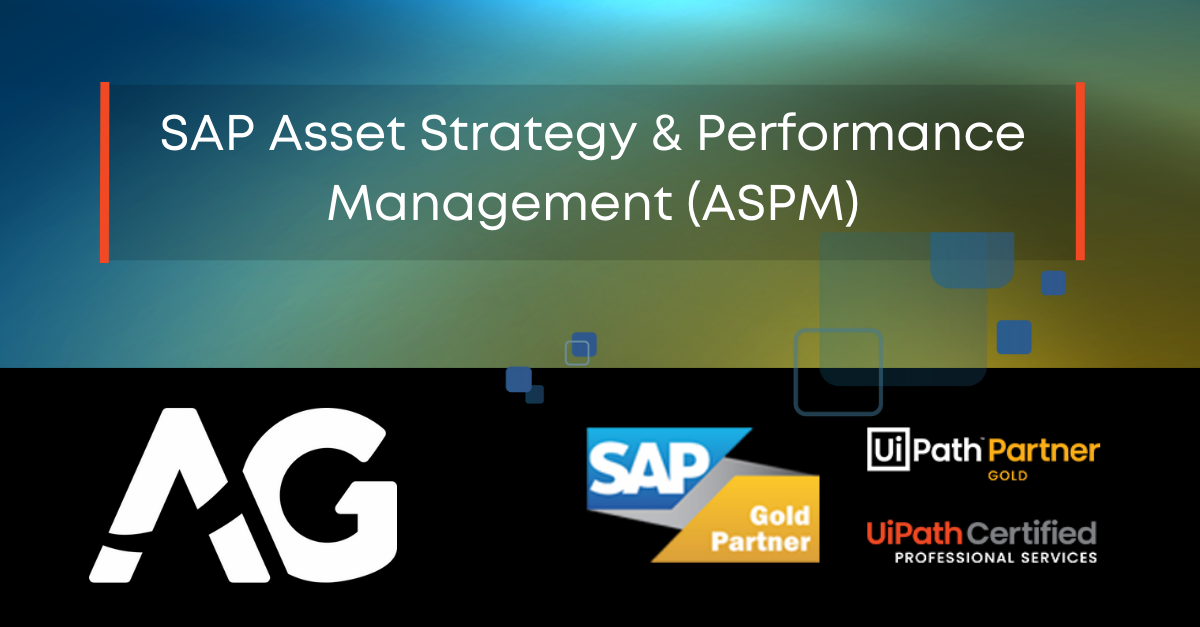 SAP Asset Strategy & Performance Management (ASPM)

AG

SAP
Gold Partner

UiPath Partner
GOLD

UiPath Certified
PROFESSIONAL SERVICES